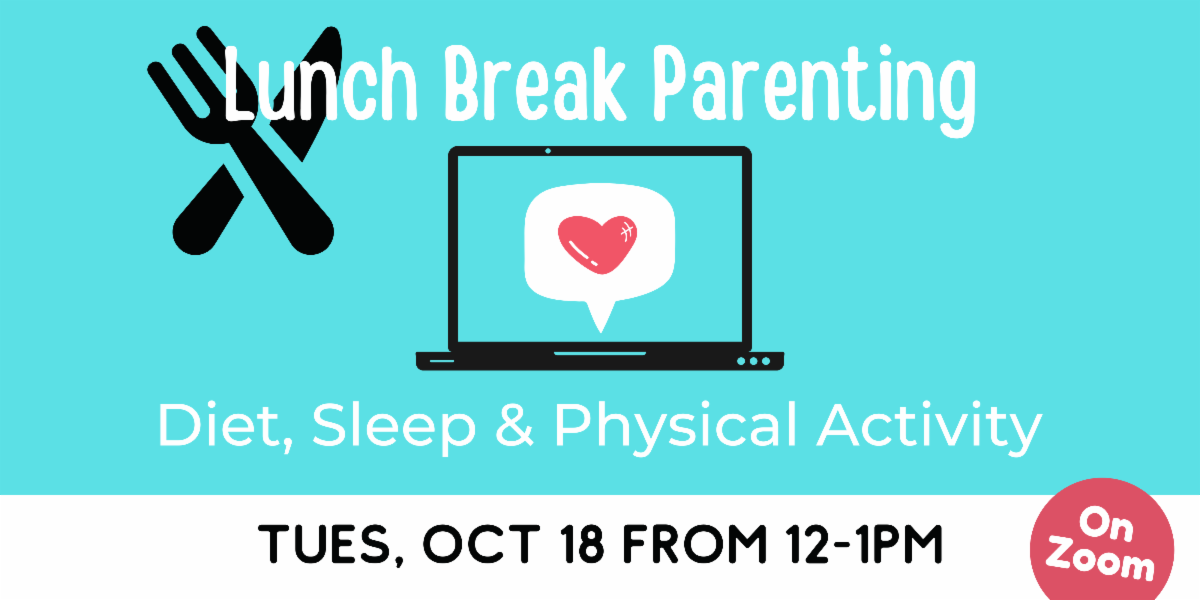 Lunch Break Parenting

Diet, Sleep & Physical Activity

TUES, OCT 18 FROM 12-1PM

On Zoom